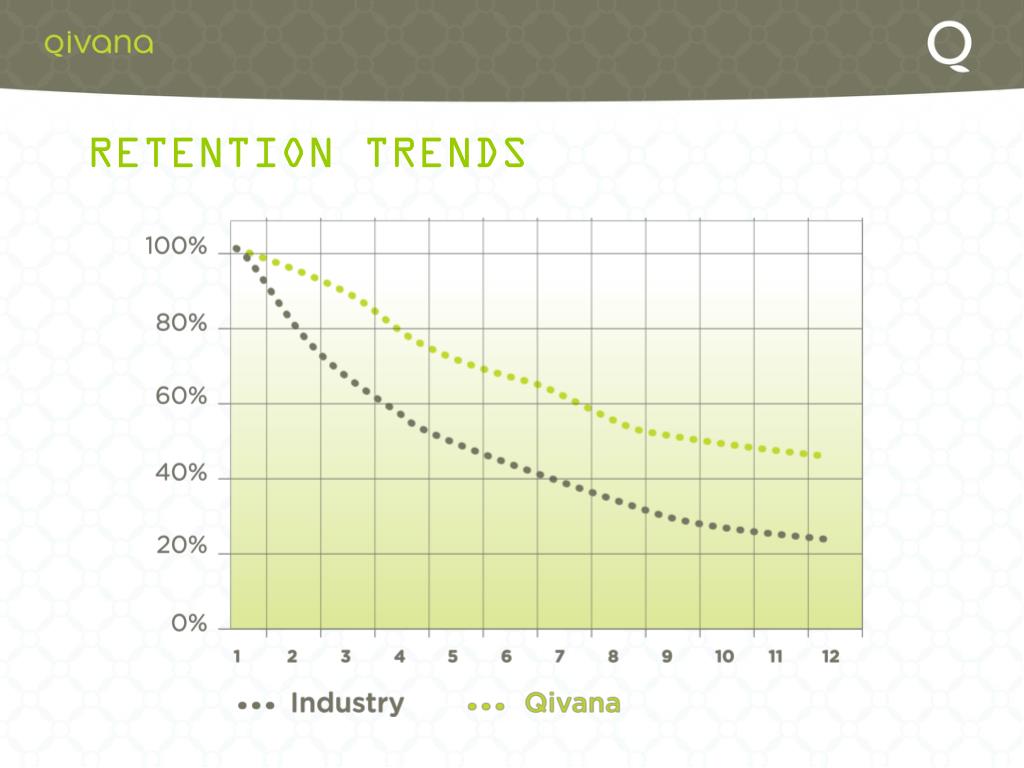 qivana

Q

RETENTION TRENDS

100%
80%
60%
40%
20%
0%

1 2 3 4 5 6 7 8 9 10 11 12

Industry Qivana